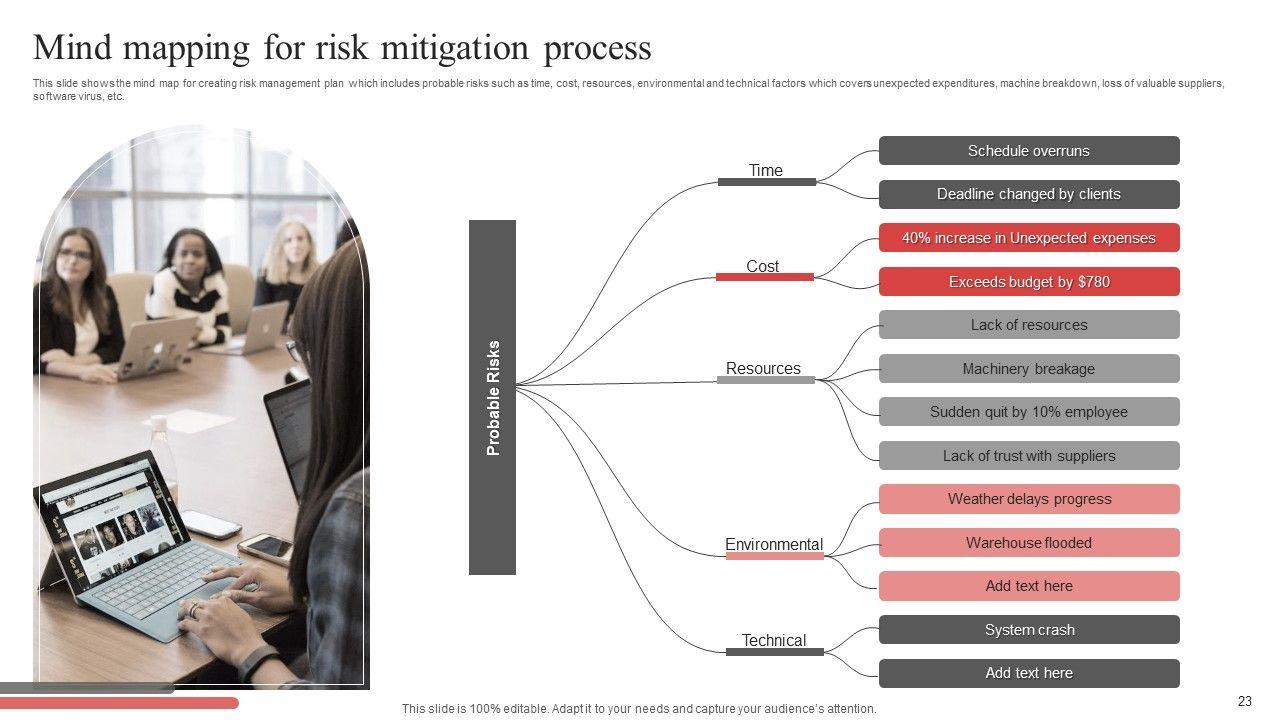 Mind mapping for risk mitigation process

This slide shows the mind map for creating risk management plan which includes probable risks such as time, cost, resources, environmental and technical factors which covers unexpected expenditures, machine breakdown, loss of valuable suppliers, software virus, etc.

Probable Risks

Time

Schedule overruns

Deadline changed by clients

Cost

40% increase in Unexpected expenses

Exceeds budget by $780

Resources

Lack of resources

Machinery breakage

Sudden quit by 10% employee

Lack of trust with suppliers

Environmental

Weather delays progress

Warehouse flooded

Add text here

Technical

System crash

Add text here

This slide is 100% editable. Adapt it to your needs and capture your audience's attention.

23